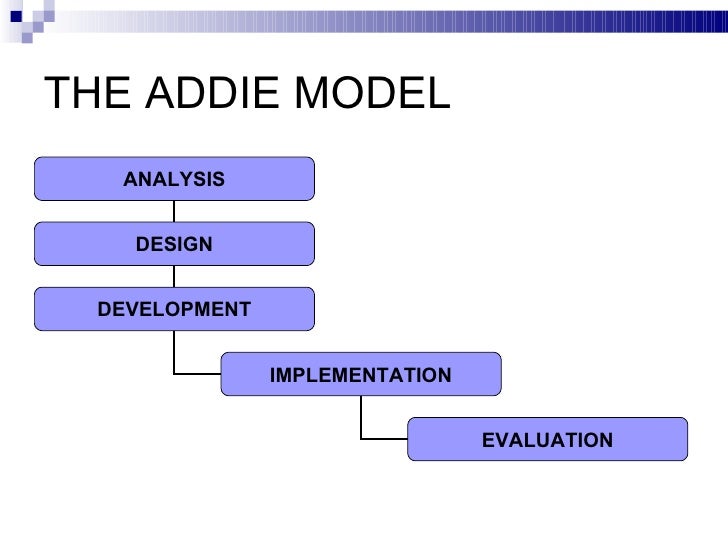 THE ADDIE MODEL

ANALYSIS

DESIGN

DEVELOPMENT

IMPLEMENTATION

EVALUATION